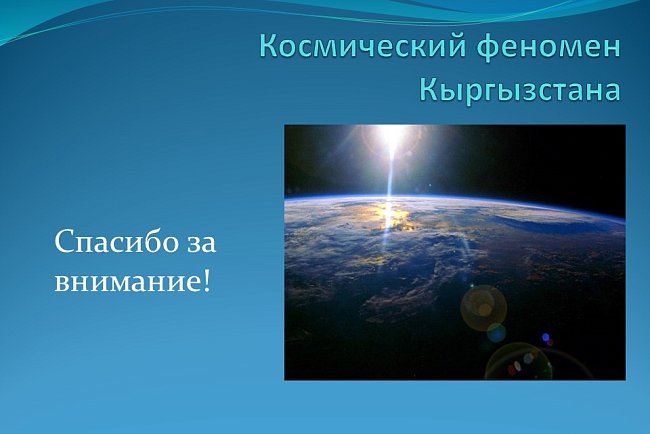 Космический феномен Кыргызстана

Спасибо за внимание!